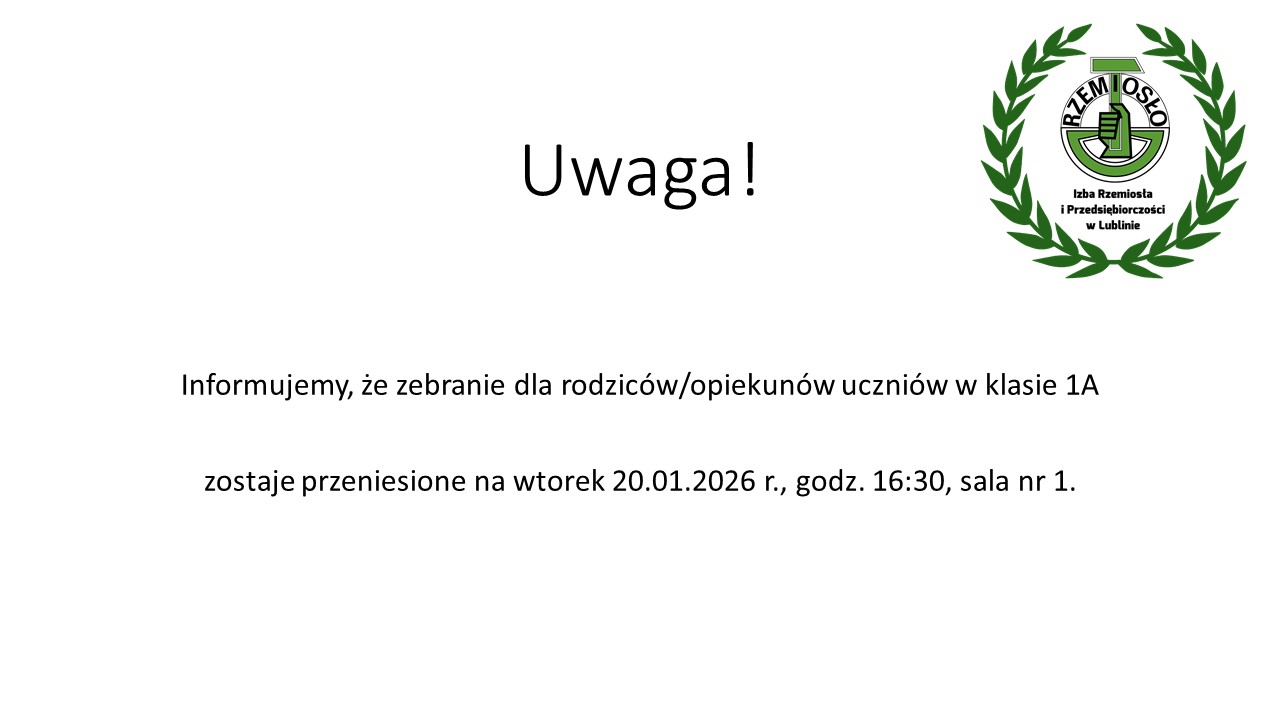 Uwaga!

RZEMIOSŁO

Izba Rzemiosła i Przedsiębiorczości w Lublinie

Informujemy, że zebranie dla rodziców/opiekunów uczniów w klasie 1A

zostaje przeniesione na wtorek 20.01.2026 r., godz. 16:30, sala nr 1.